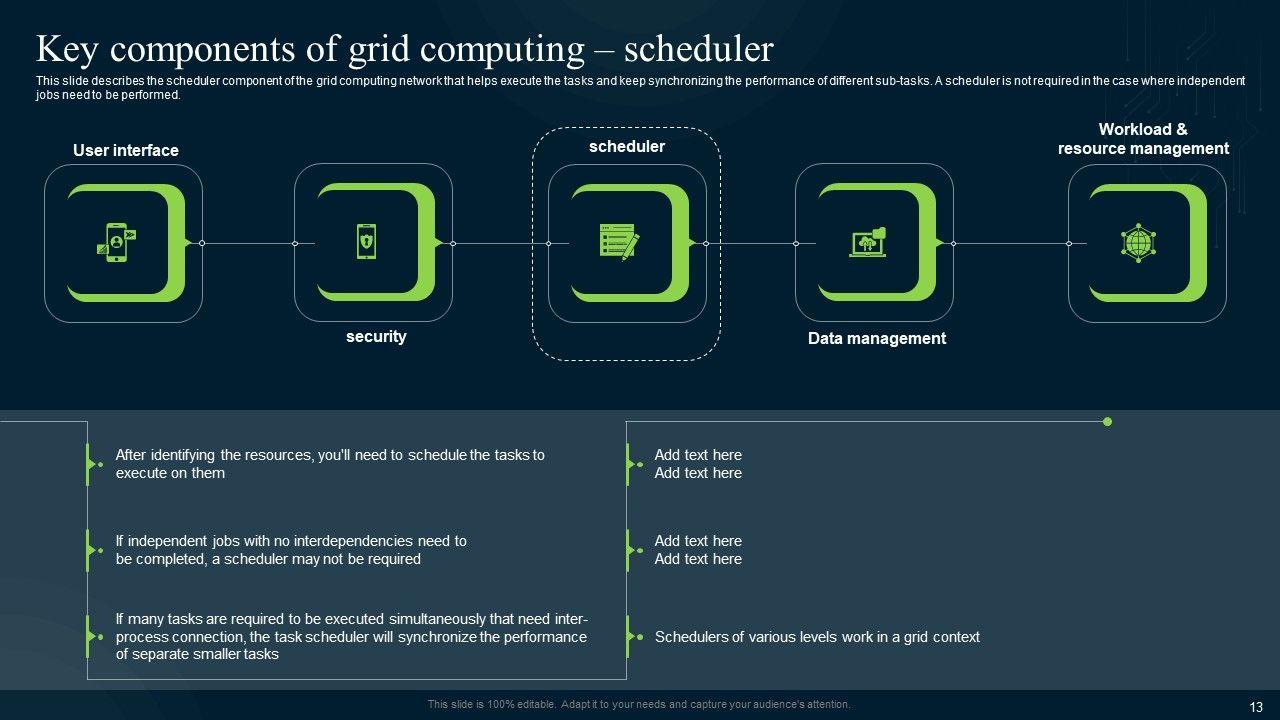 Key components of grid computing – scheduler

This slide describes the scheduler component of the grid computing network that helps execute the tasks and keep synchronizing the performance of different sub-tasks. A scheduler is not required in the case where independent jobs need to be performed.

User interface

security

scheduler

Data management

Workload & resource management

After identifying the resources, you'll need to schedule the tasks to execute on them

If independent jobs with no interdependencies need to be completed, a scheduler may not be required

If many tasks are required to be executed simultaneously that need inter-process connection, the task scheduler will synchronize the performance of separate smaller tasks

Add text here
Add text here

Add text here
Add text here

Schedulers of various levels work in a grid context

This slide is 100% editable. Adapt it to your needs and capture your audience's attention.

13